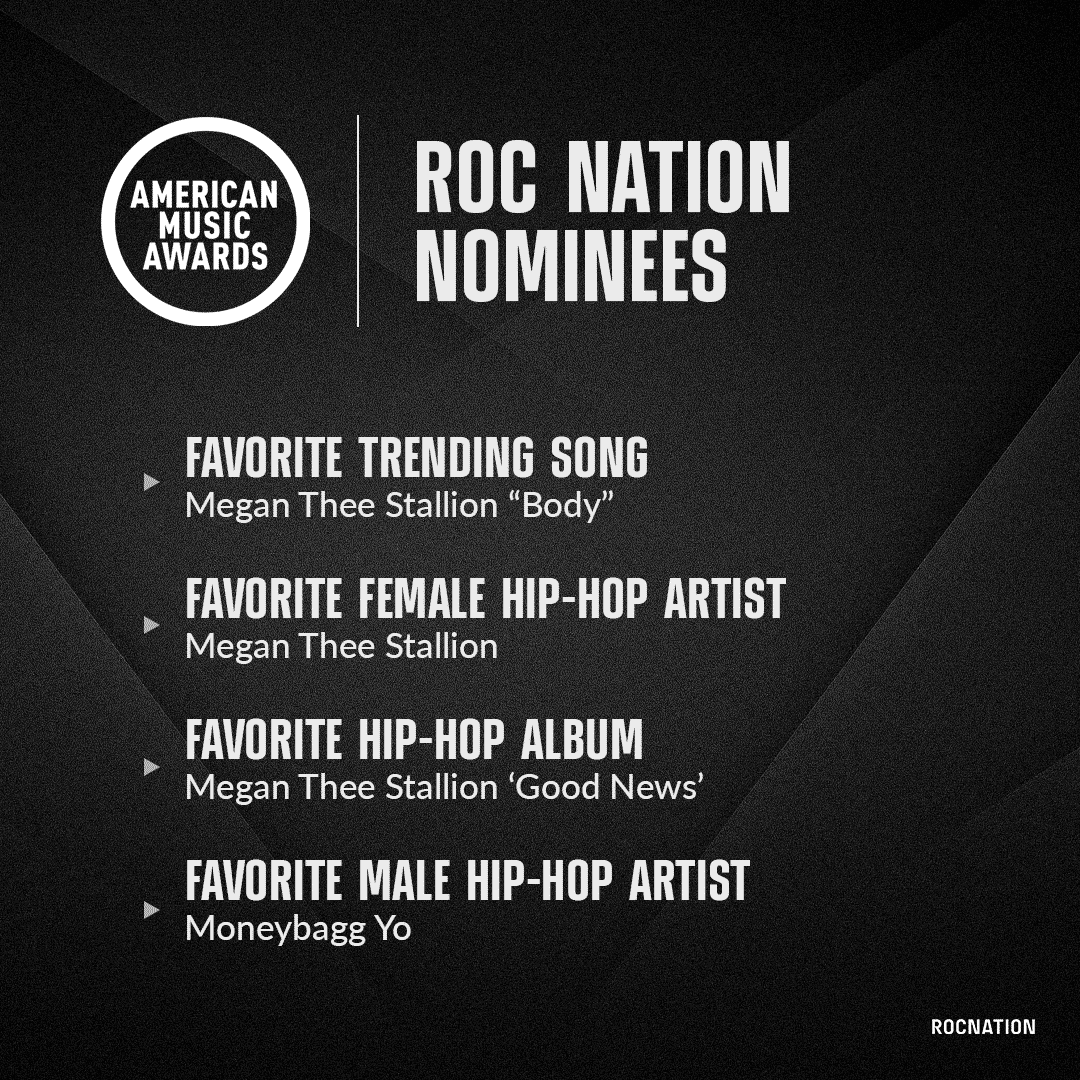 AMERICAN MUSIC AWARDS

ROC NATION NOMINEES

FAVORITE TRENDING SONG
Megan Thee Stallion “Body”

FAVORITE FEMALE HIP-HOP ARTIST
Megan Thee Stallion

FAVORITE HIP-HOP ALBUM
Megan Thee Stallion ‘Good News’

FAVORITE MALE HIP-HOP ARTIST
Moneybagg Yo

ROCNATION